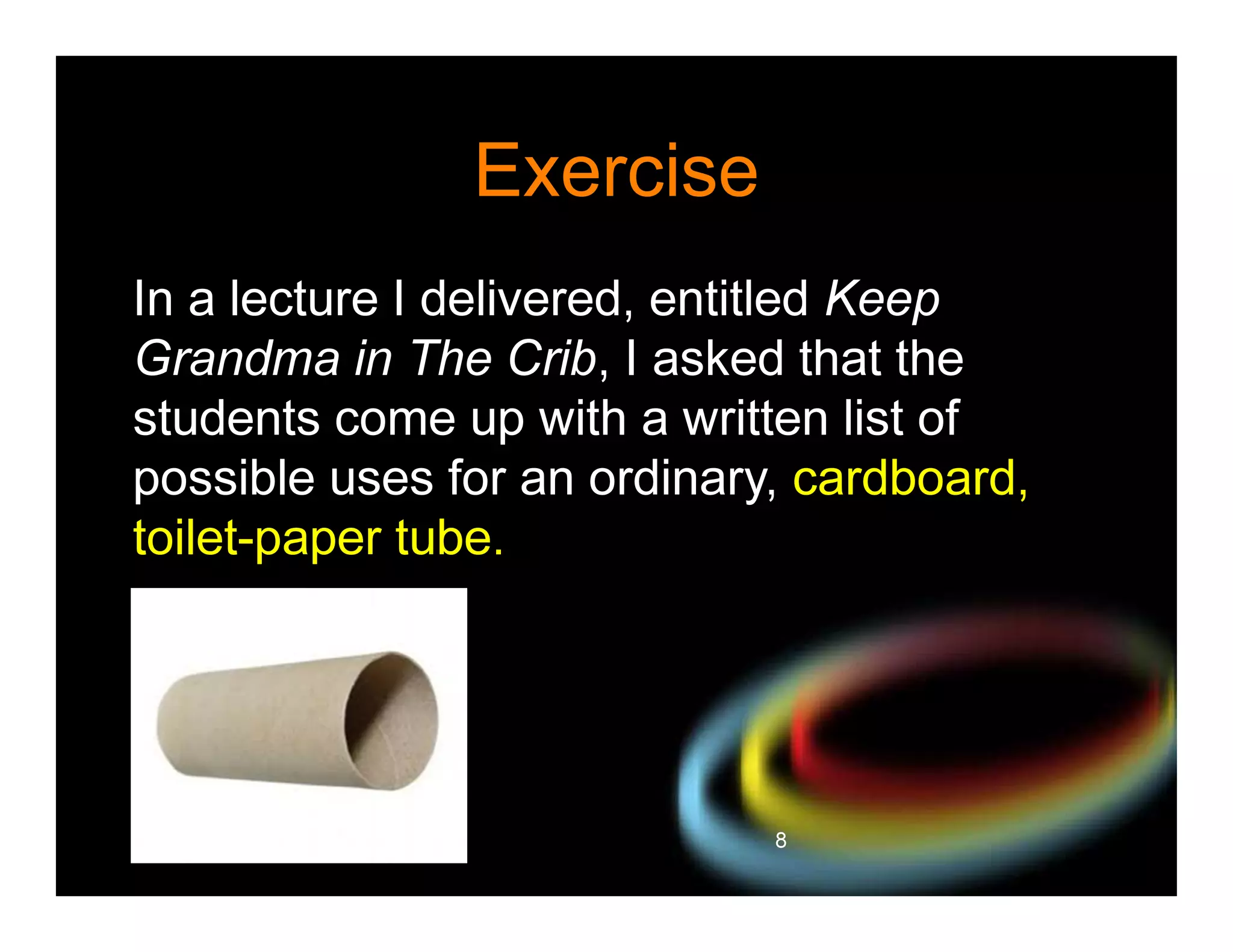 Exercise

In a lecture I delivered, entitled Keep Grandma in The Crib, I asked that the students come up with a written list of possible uses for an ordinary, cardboard, toilet-paper tube.

8